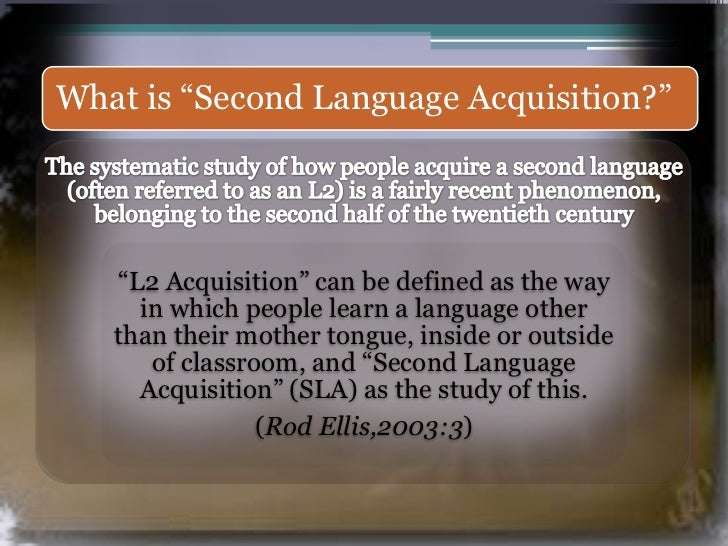 What is “Second Language Acquisition?”

The systematic study of how people acquire a second language (often referred to as an L2) is a fairly recent phenomenon, belonging to the second half of the twentieth century

“L2 Acquisition” can be defined as the way in which people learn a language other than their mother tongue, inside or outside of classroom, and “Second Language Acquisition” (SLA) as the study of this.

(Rod Ellis,2003:3)